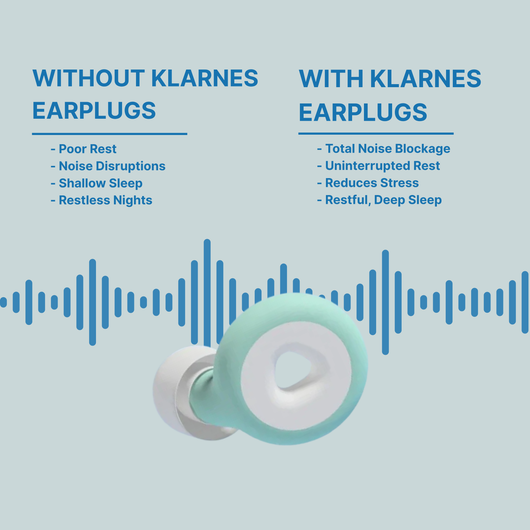 WITHOUT KLARNES EARPLUGS

- Poor Rest
- Noise Disruptions
- Shallow Sleep
- Restless Nights

WITH KLARNES EARPLUGS

- Total Noise Blockage
- Uninterrupted Rest
- Reduces Stress
- Restful, Deep Sleep